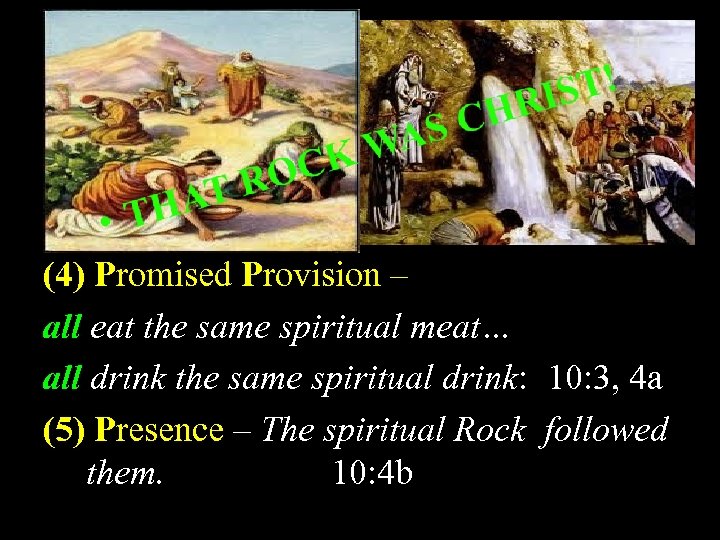 • THAT ROCK WAS CHRIST!

(4) Promised Provision –

all eat the same spiritual meat…

all drink the same spiritual drink: 10:3, 4a

(5) Presence – The spiritual Rock followed them. 10:4b